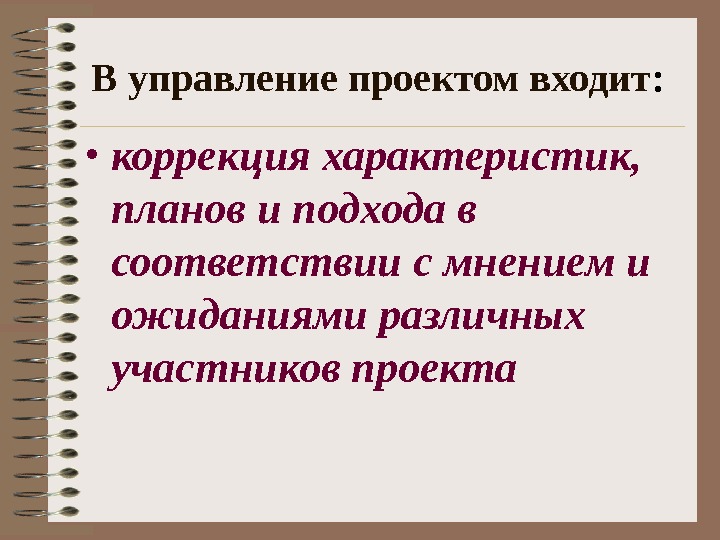 В управление проектом входит:

• коррекция характеристик, планов и подхода в соответствии с мнением и ожиданиями различных участников проекта